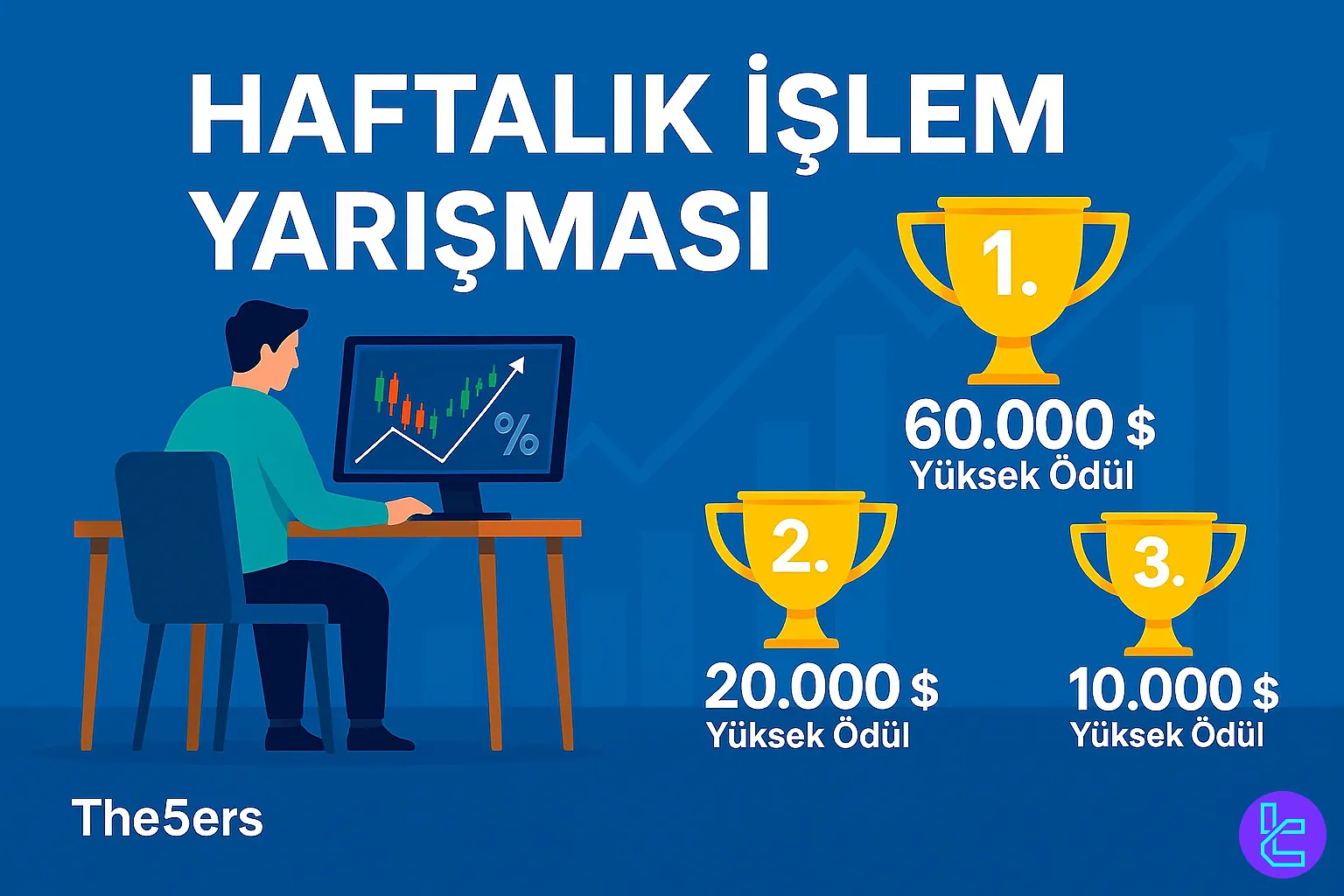 HAFTALIK İŞLEM YARIŞMASI

%

1.

60.000 $
Yüksek Ödül

2.

20.000 $
Yüksek Ödül

3.

10.000 $
Yüksek Ödül

The5ers